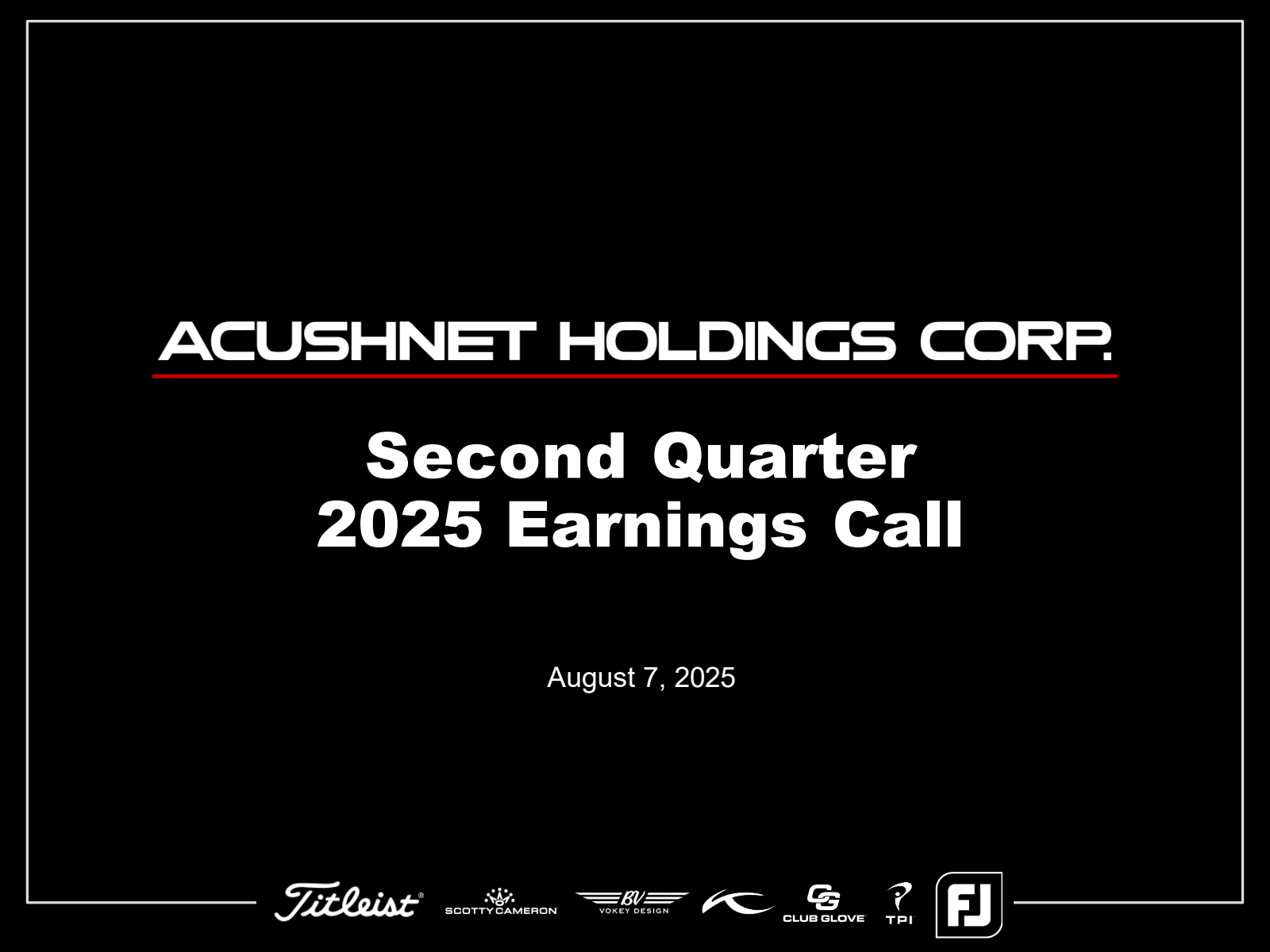 ACUSHNET HOLDINGS CORP.

Second Quarter
2025 Earnings Call

August 7, 2025

Titleist SCOTTY CAMERON BV VOKEY DESIGN CG CLUB GLOVE TPI FJ